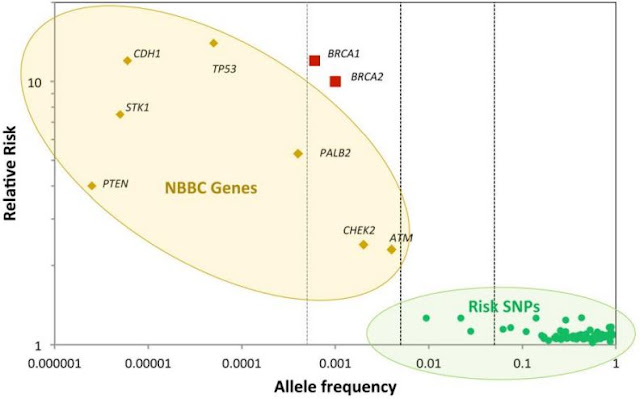 Relative Risk

10

1

CDH1

TP53

BRCA1

BRCA2

STK1

PALB2

PTEN

NBBC Genes

CHEK2

ATM

Risk SNPs

0.000001

0.00001

0.0001

0.001

0.01

0.1

1

Allele frequency